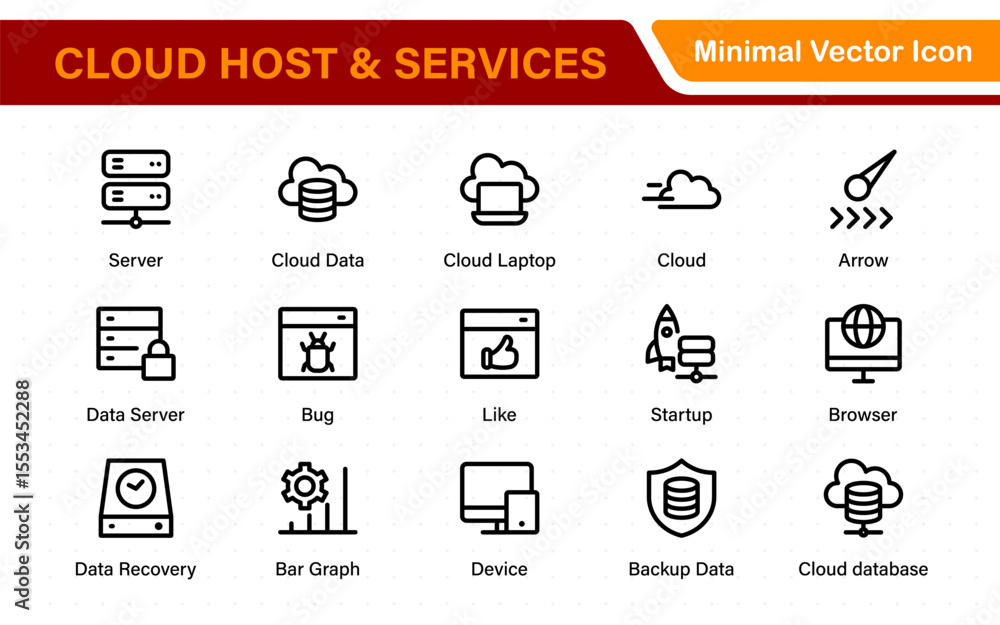 CLOUD HOST & SERVICES

Minimal Vector Icon

Server

Cloud Data

Cloud Laptop

Cloud

Arrow

Data Server

Bug

Like

Startup

Browser

Data Recovery

Bar Graph

Device

Backup Data

Cloud database

Adobe Stock | #1553452288